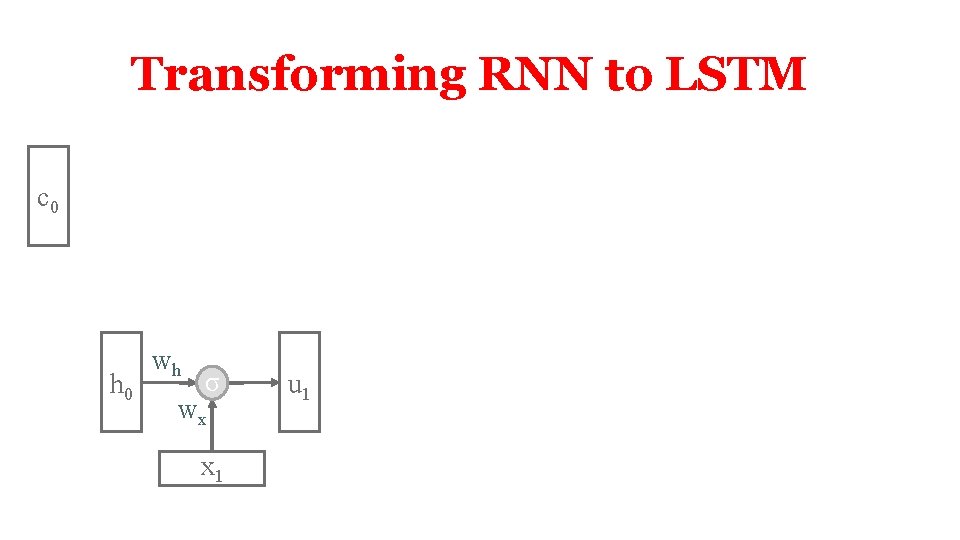 Transforming RNN to LSTM

$c_0$

$h_0$

$w_h$

$\sigma$

$w_x$

$u_1$

$x_1$